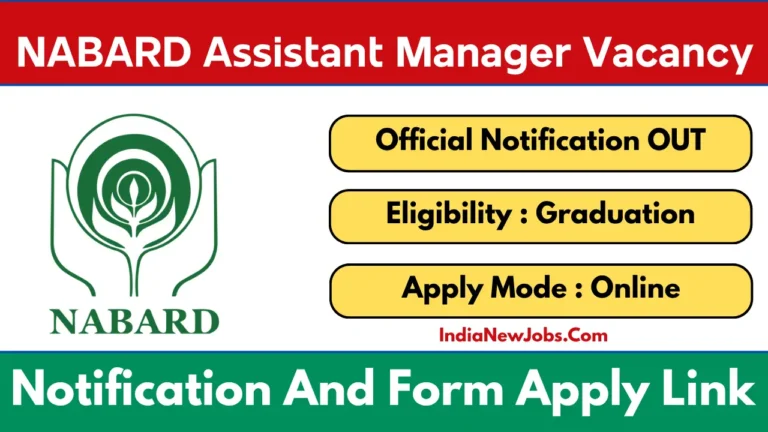 NABARD Assistant Manager Vacancy

NABARD

Official Notification OUT

Eligibility : Graduation

Apply Mode : Online

IndiaNewJobs.Com

Notification And Form Apply Link